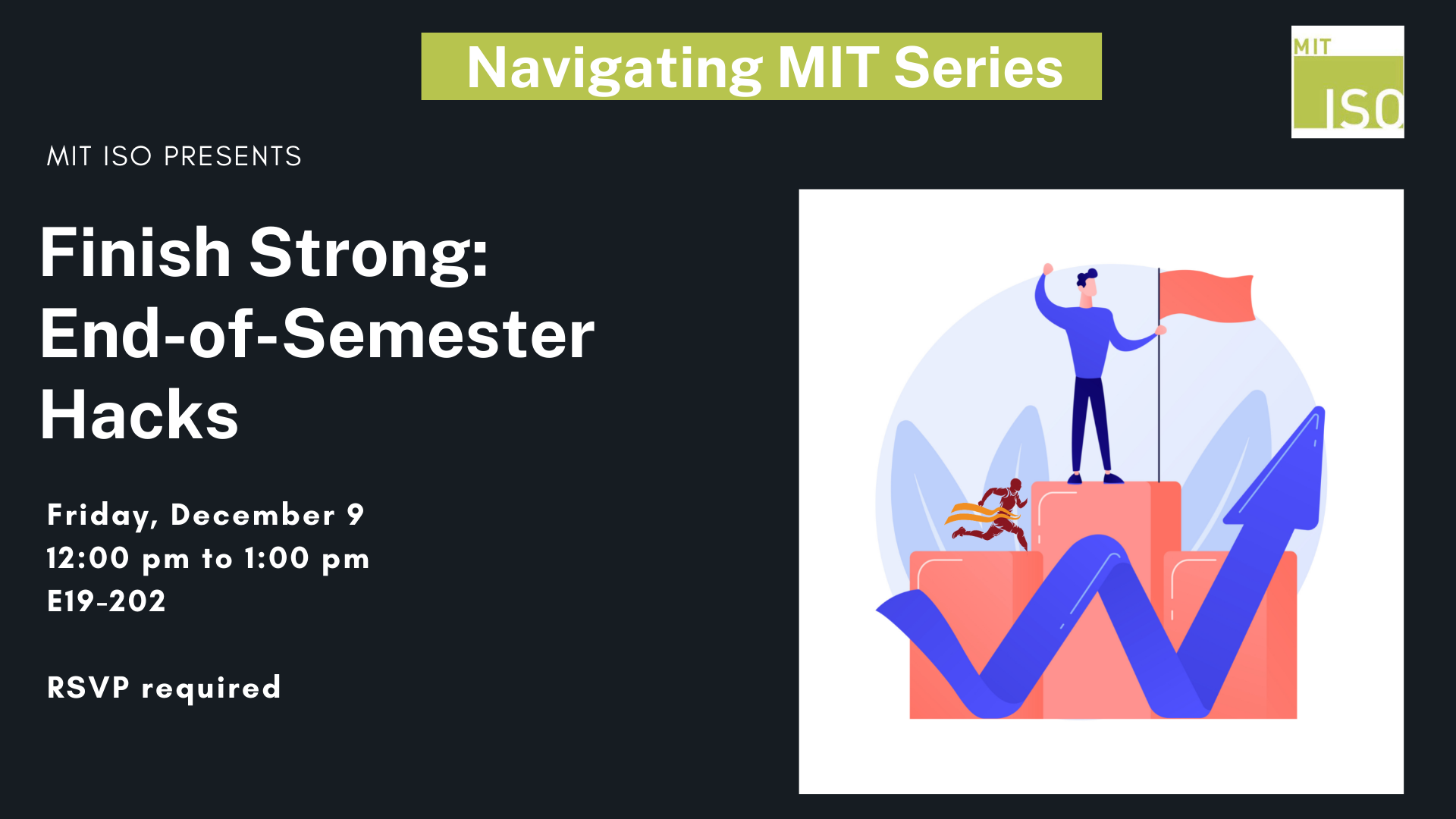 Navigating MIT Series

MIT ISO

MIT ISO PRESENTS

Finish Strong: End-of-Semester Hacks

Friday, December 9
12:00 pm to 1:00 pm
E19-202

RSVP required